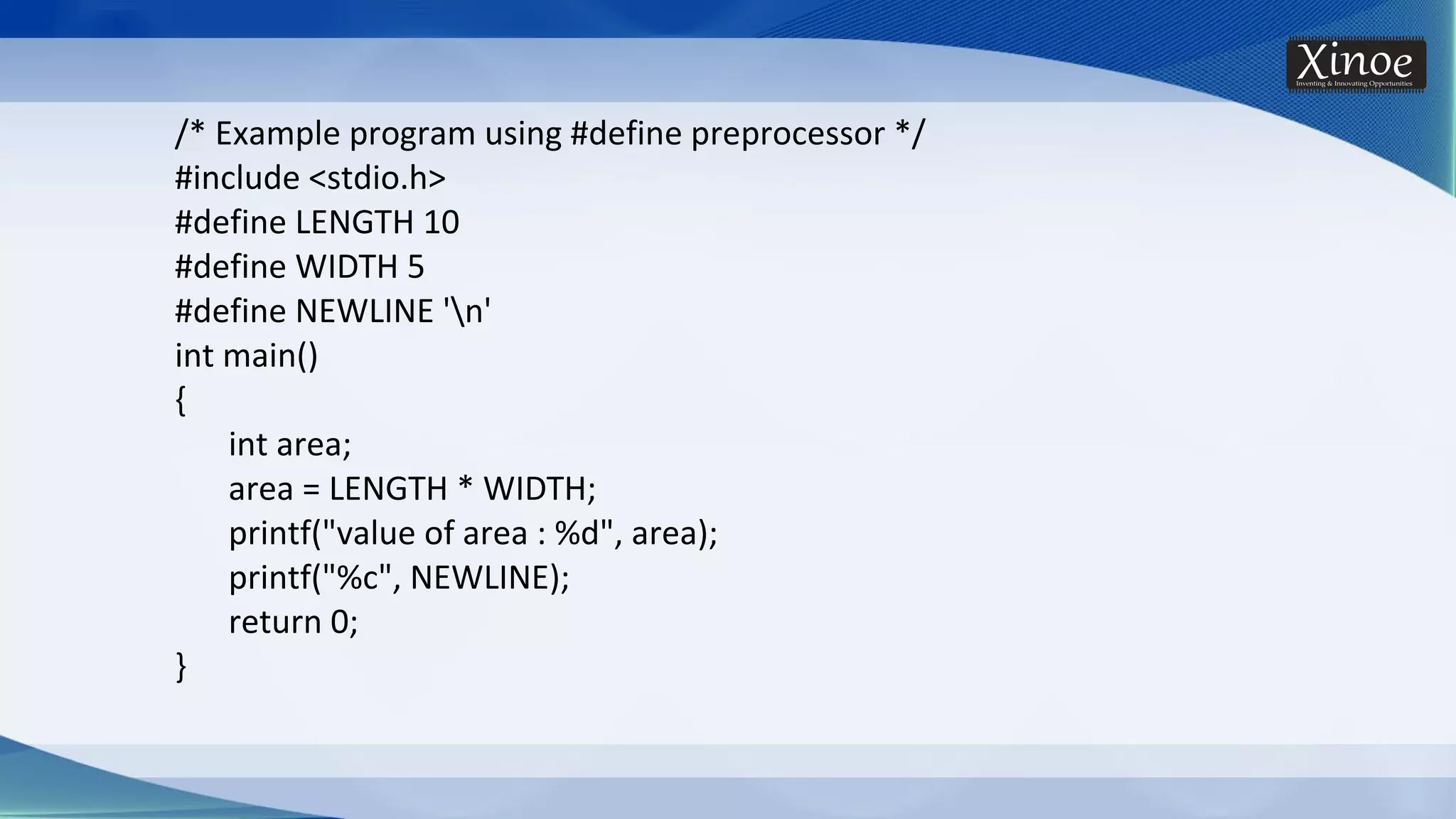 Xinoe
Inventing & Innovating Opportunities

/* Example program using #define preprocessor */
#include <stdio.h>
#define LENGTH 10
#define WIDTH 5
#define NEWLINE '\n'
int main()
{
int area;
area = LENGTH * WIDTH;
printf("value of area : %d", area);
printf("%c", NEWLINE);
return 0;
}